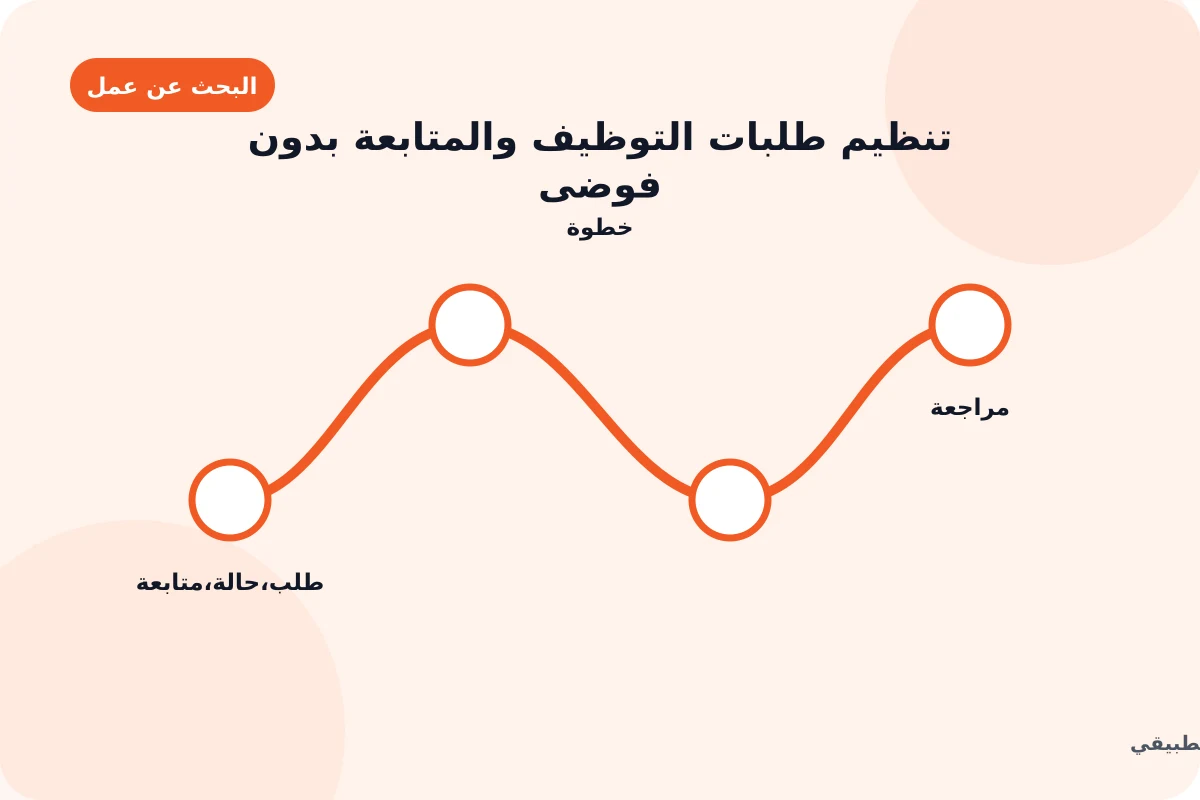 البحث عن عمل

تنظيم طلبات التوظيف والمتابعة بدون فوضى

خطوة

مراجعة

طلب،حالة،متابعة

طبيقي